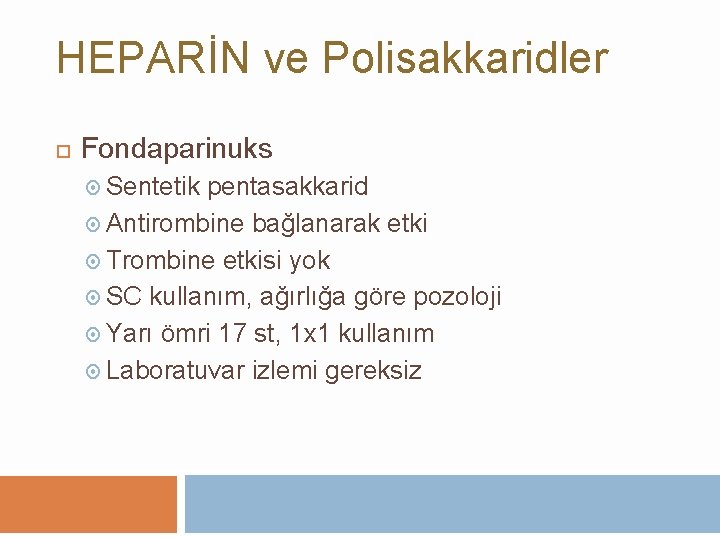 HEPARİN ve Polisakkaridler

Fondaparinuks
Sentetik pentasakkarid
Antirombine bağlanarak etki
Trombine etkisi yok
SC kullanım, ağırlığa göre pozoloji
Yarı ömri 17 st, 1x1 kullanım
Laboratuvar izlemi gereksiz